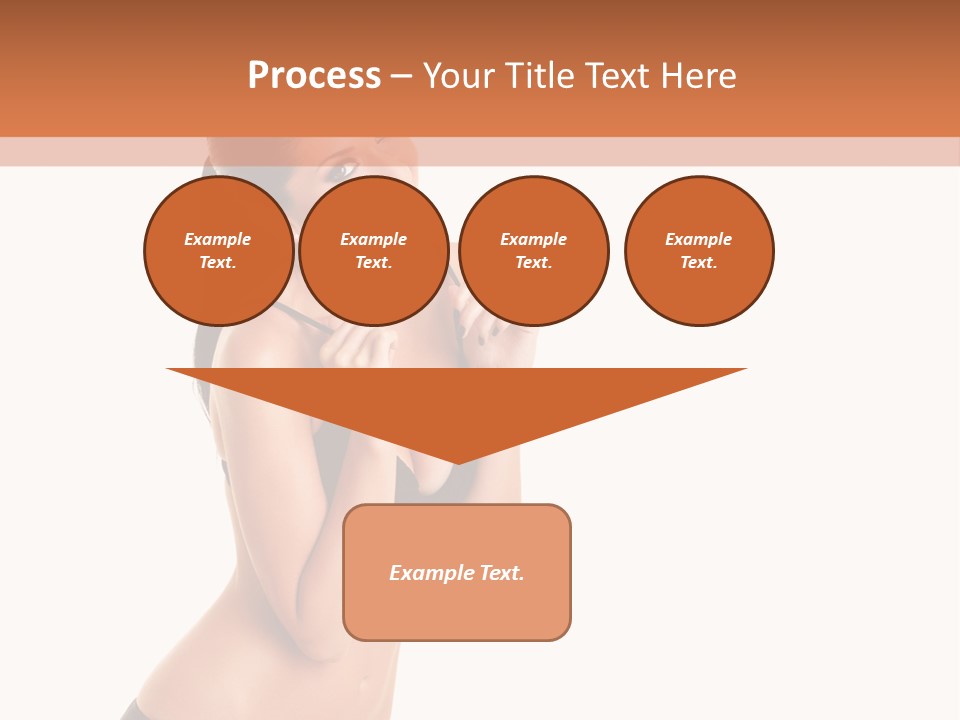 Process – Your Title Text Here

Example Text.

Example Text.

Example Text.

Example Text.

Example Text.